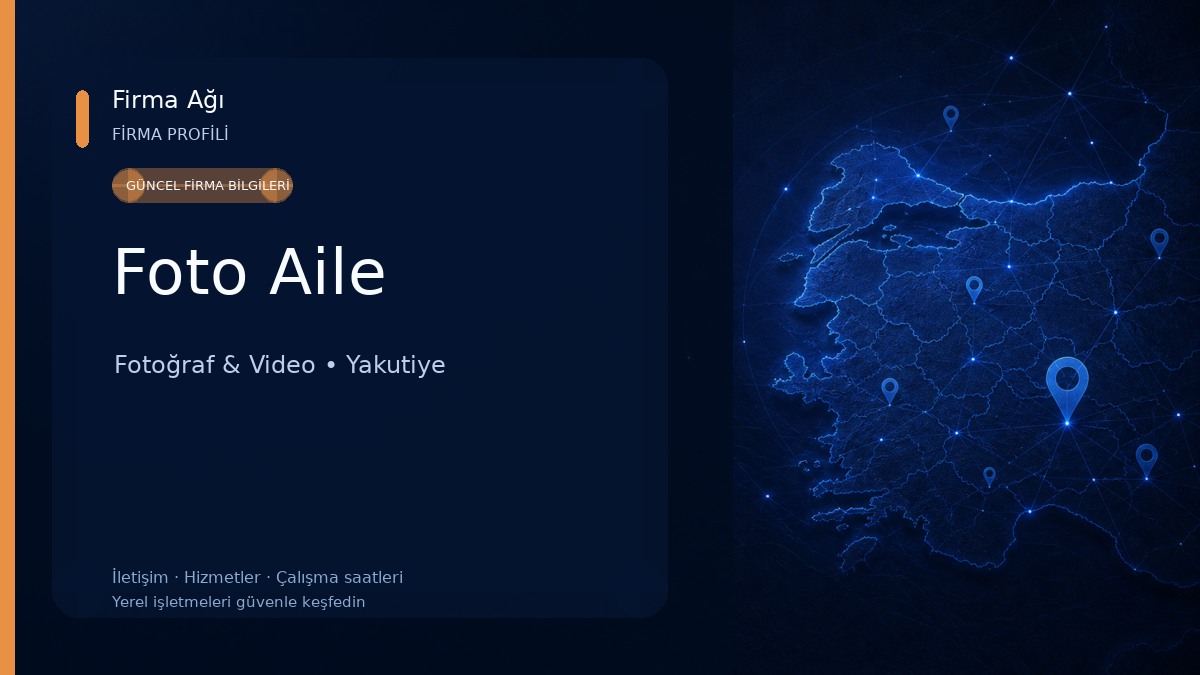 Firma Ağı
FİRMA PROFİLİ

GÜNCEL FİRMA BİLGİLERİ

Foto Aile

Fotoğraf & Video • Yakutiye

İletişim · Hizmetler · Çalışma saatleri
Yerel işletmeleri güvenle keşfedin